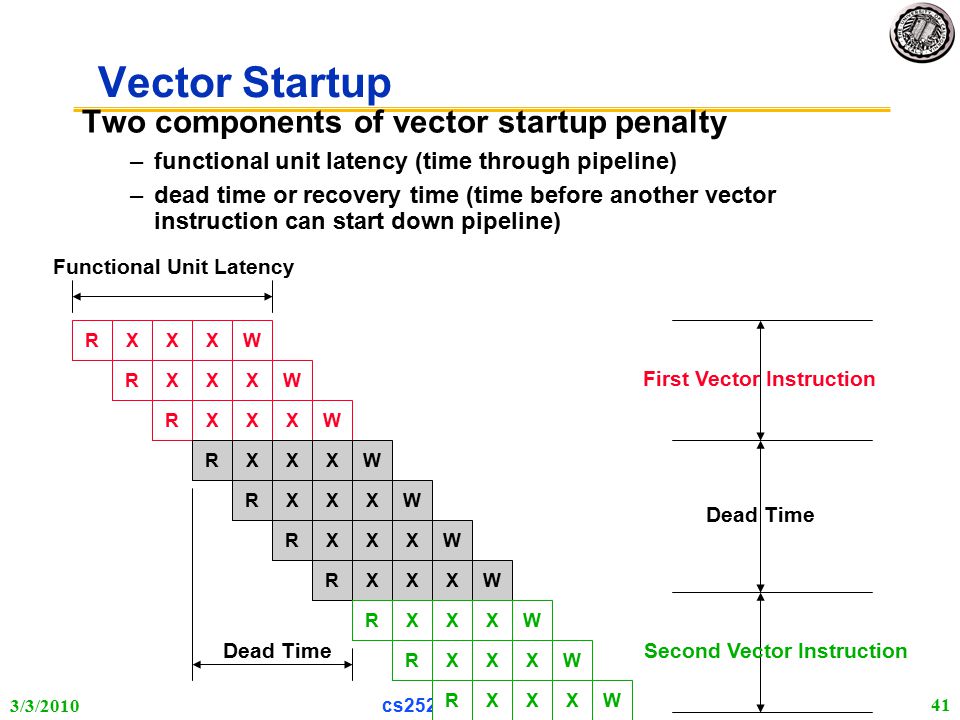 Vector Startup

Two components of vector startup penalty

– functional unit latency (time through pipeline)

– dead time or recovery time (time before another vector instruction can start down pipeline)

Functional Unit Latency

R X X X W
R X X X W
R X X X W
R X X X W
R X X X W
R X X X W
R X X X W
R X X X W
R X X X W
R X X X W

Dead Time

First Vector Instruction

Dead Time

Second Vector Instruction

3/3/2010

cs252

41